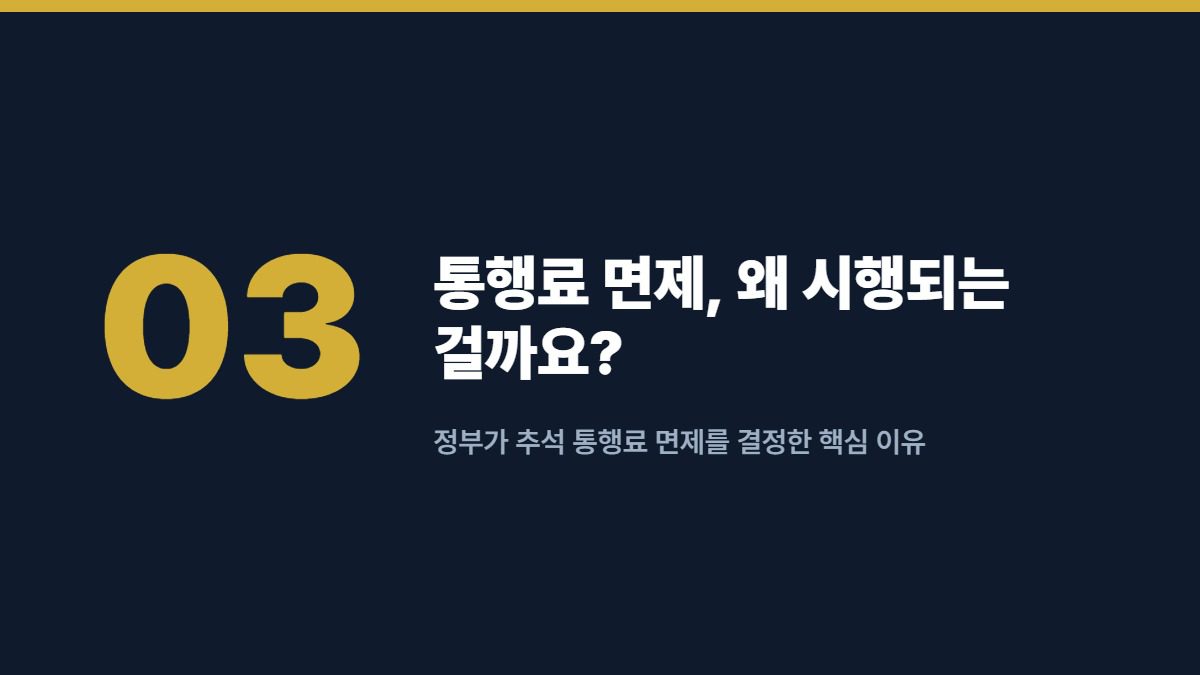 03

통행료 면제, 왜 시행되는 걸까요?

정부가 추석 통행료 면제를 결정한 핵심 이유